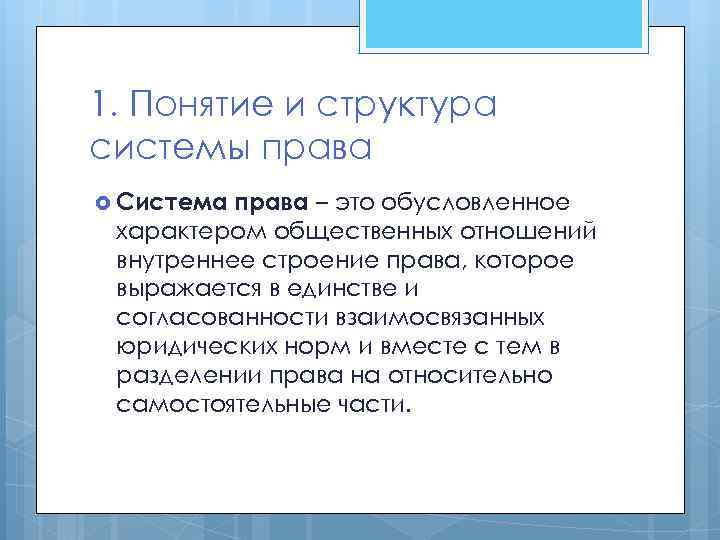 1. Понятие и структура системы права

Система права – это обусловленное характером общественных отношений внутреннее строение права, которое выражается в единстве и согласованности взаимосвязанных юридических норм и вместе с тем в разделении права на относительно самостоятельные части.